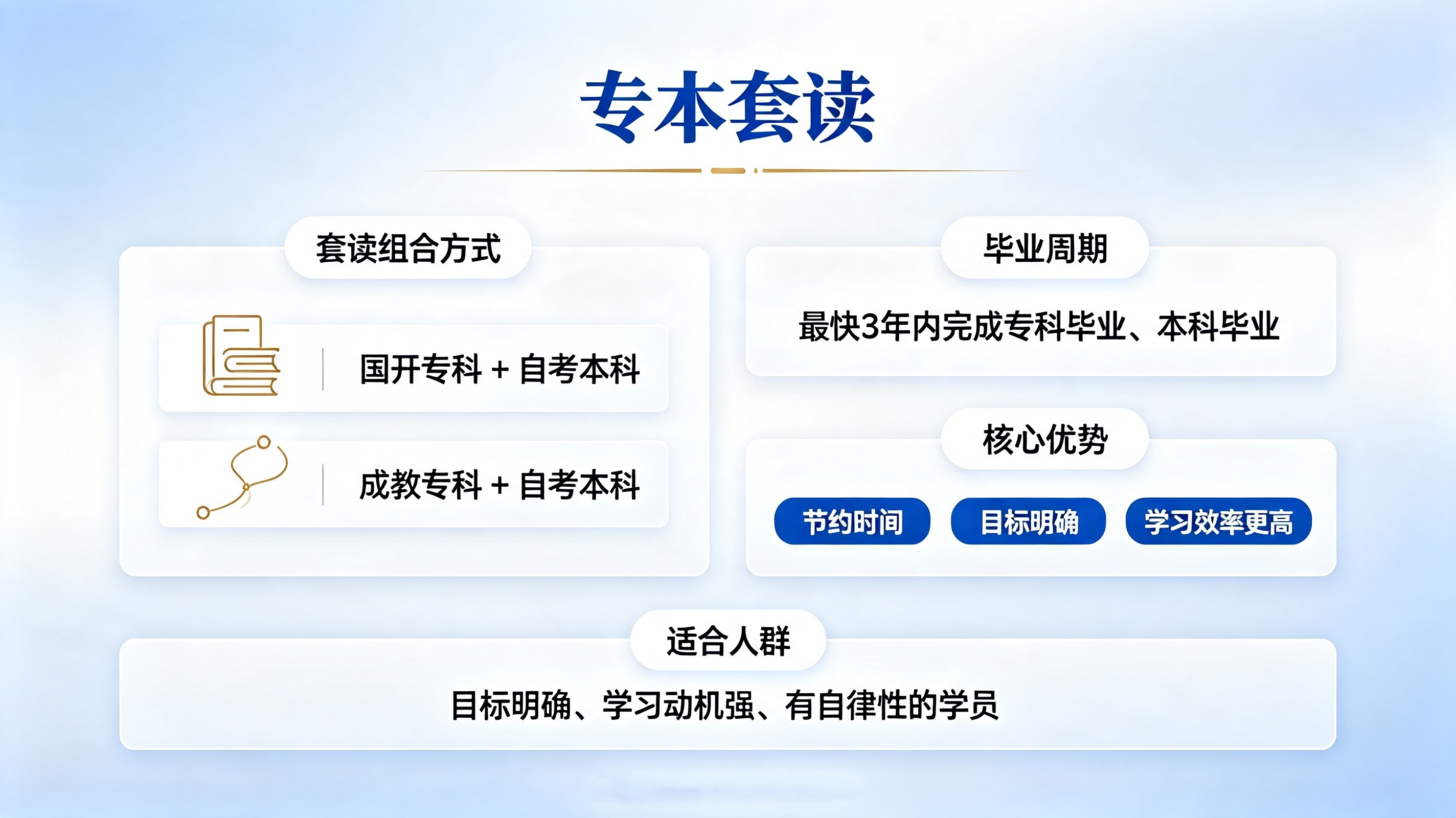 专本套读

套读组合方式

国开专科 + 自考本科

成教专科 + 自考本科

毕业周期

最快3年内完成专科毕业、本科毕业

核心优势

节约时间

目标明确

学习效率更高

适合人群

目标明确、学习动机强、有自律性的学员